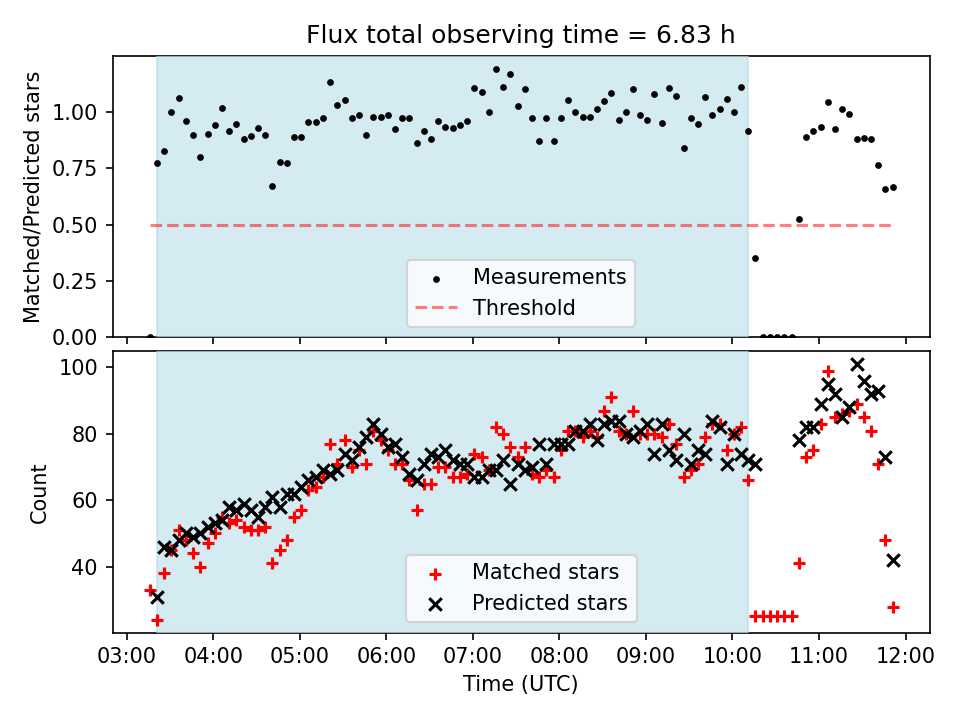 Flux total observing time = 6.83 h

Matched/Predicted stars

1.00
0.75
0.50
0.25
0.00

Measurements
Threshold

Count

100
80
60
40

Matched stars
Predicted stars

03:00 04:00 05:00 06:00 07:00 08:00 09:00 10:00 11:00 12:00

Time (UTC)